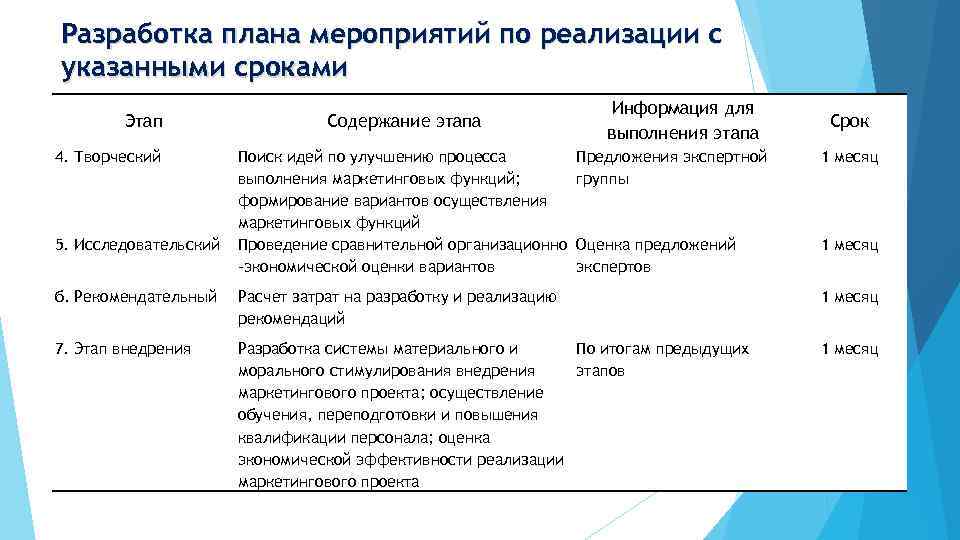 Разработка плана мероприятий по реализации с указанными сроками

| Этап | Содержание этапа | Информация для выполнения этапа | Срок |
|---|---|---|---|
| 4. Творческий | Поиск идей по улучшению процесса выполнения маркетинговых функций; формирование вариантов осуществления маркетинговых функций | Предложения экспертной группы | 1 месяц |
| 5. Исследовательский | Проведение сравнительной организационно-экономической оценки вариантов | Оценка предложений экспертов | 1 месяц |
| 6. Рекомендательный | Расчет затрат на разработку и реализацию рекомендаций | | 1 месяц |
| 7. Этап внедрения | Разработка системы материального и морального стимулирования внедрения маркетингового проекта; осуществление обучения, переподготовки и повышения квалификации персонала; оценка экономической эффективности реализации маркетингового проекта | По итогам предыдущих этапов | 1 месяц |